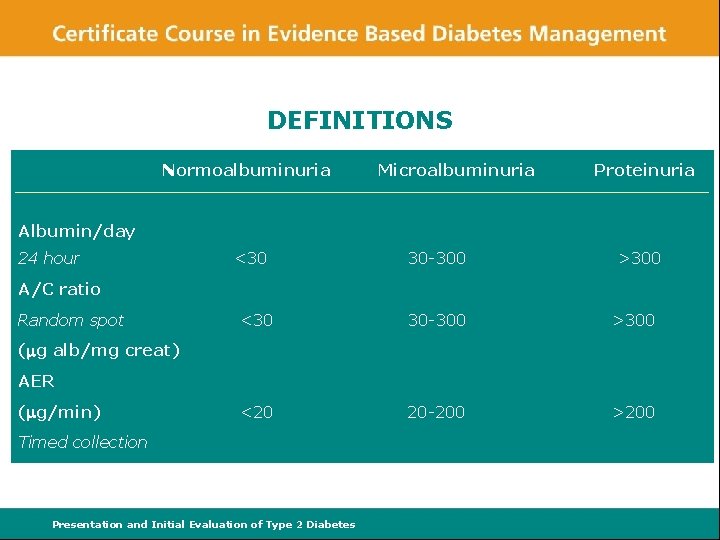 Certificate Course in Evidence Based Diabetes Management

DEFINITIONS

| | Normoalbuminuria | Microalbuminuria | Proteinuria |
|---|---|---|---|
| Albumin/day | | | |
| 24 hour | <30 | 30-300 | >300 |
| A/C ratio | | | |
| Random spot | <30 | 30-300 | >300 |
| (μg alb/mg creat) | | | |
| AER | | | |
| (μg/min) | <20 | 20-200 | >200 |
| Timed collection | | | |

Presentation and Initial Evaluation of Type 2 Diabetes